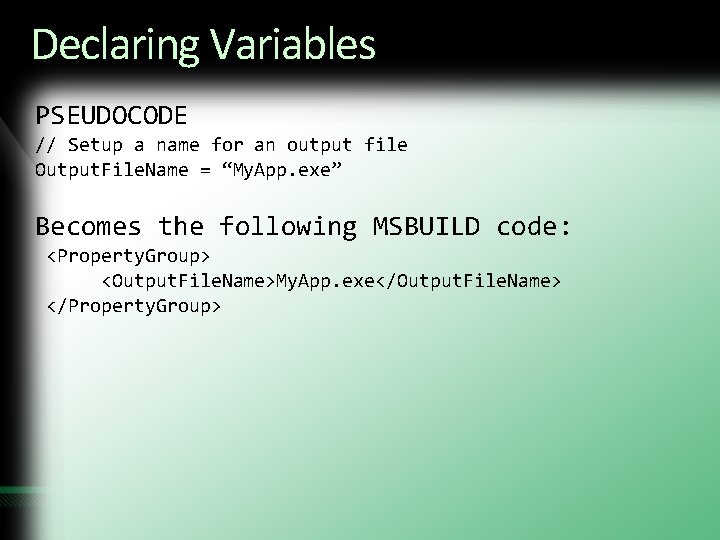 Declaring Variables

PSEUDOCODE
// Setup a name for an output file
OutputFileName = “MyApp.exe”

Becomes the following MSBUILD code:
<PropertyGroup>
<OutputFileName>MyApp.exe</OutputFileName>
</PropertyGroup>